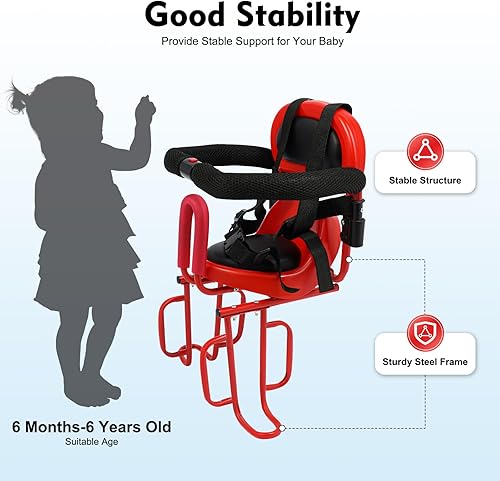 Good Stability
Provide Stable Support for Your Baby

Stable Structure

Sturdy Steel Frame

6 Months-6 Years Old
Suitable Age